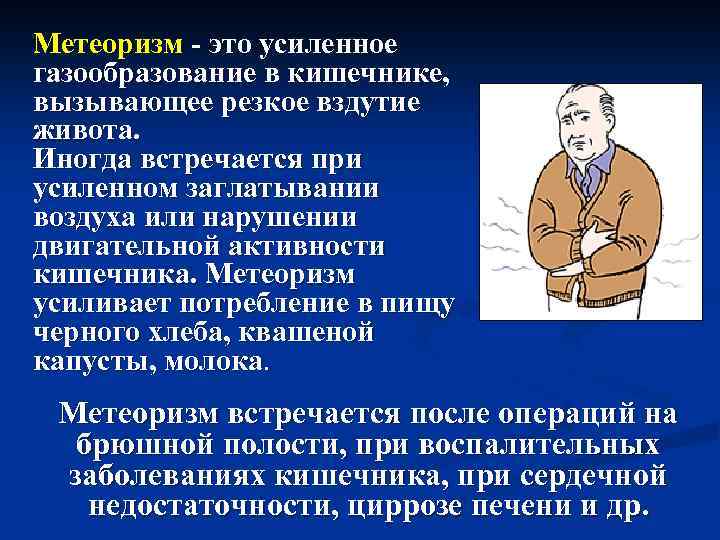 Метеоризм - это усиленное газообразование в кишечнике, вызывающее резкое вздутие живота.
Иногда встречается при усиленном заглатывании воздуха или нарушении двигательной активности кишечника. Метеоризм усиливает потребление в пищу черного хлеба, квашеной капусты, молока.

Метеоризм встречается после операций на брюшной полости, при воспалительных заболеваниях кишечника, при сердечной недостаточности, циррозе печени и др.